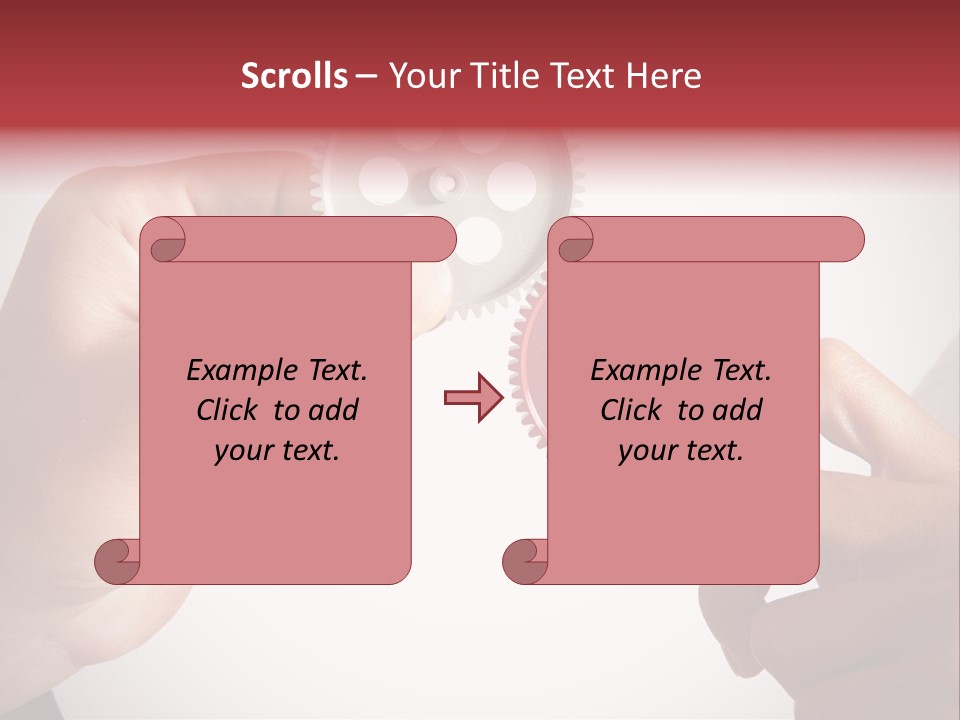 Scrolls – Your Title Text Here

Example Text. Click to add your text.

Example Text. Click to add your text.